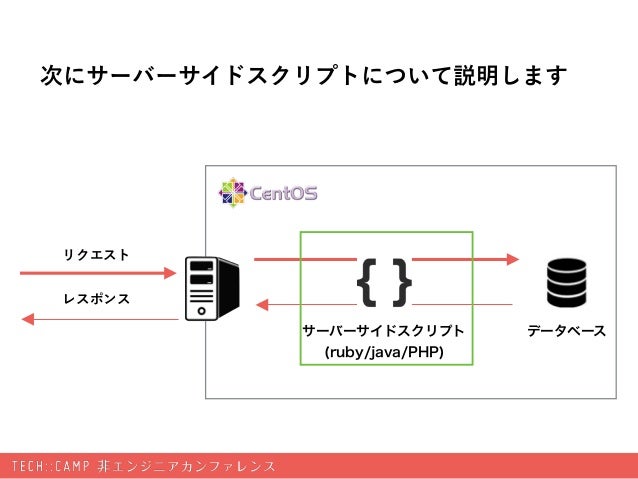 次にサーバーサイドスクリプトについて説明します

CentOS

リクエスト

レスポンス

{ }

サーバーサイドスクリプト
(ruby/java/PHP)

データベース

TECH::CAMP 非エンジニアカンファレンス